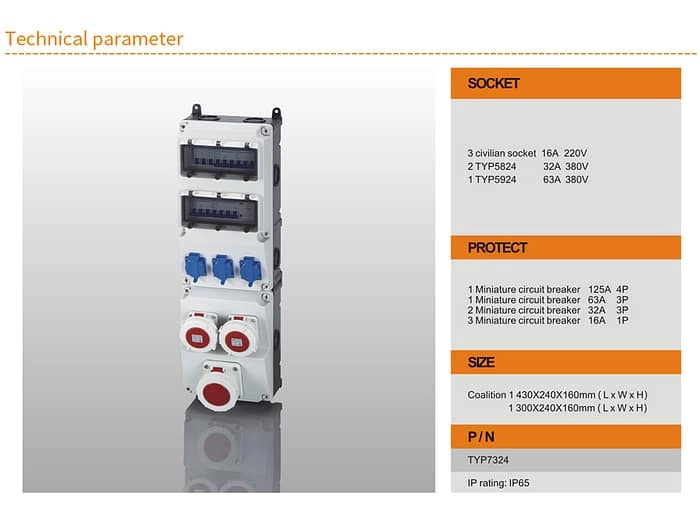 Technical parameter

SOCKET

3 civilian socket 16A 220V
2 TYP5824 32A 380V
1 TYP5924 63A 380V

PROTECT

1 Miniature circuit breaker 125A 4P
1 Miniature circuit breaker 63A 3P
2 Miniature circuit breaker 32A 3P
3 Miniature circuit breaker 16A 1P

SIZE

Coalition 1 430X240X160mm ( L x W x H)
1 300X240X160mm ( L x W x H)

P / N

TYP7324

IP rating: IP65